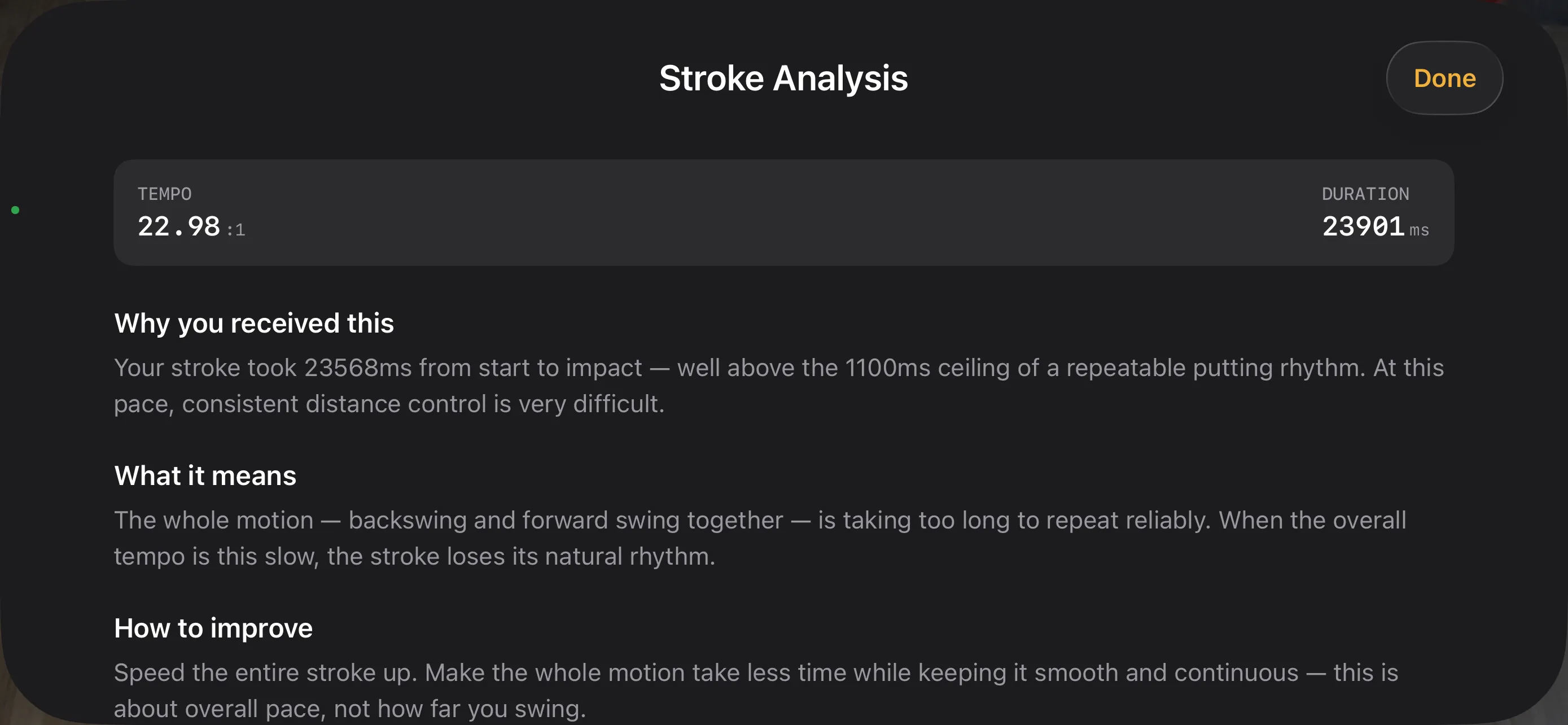 Stroke Analysis

Done

TEMPO
22.98 :1

DURATION
23901 ms

Why you received this

Your stroke took 23568ms from start to impact — well above the 1100ms ceiling of a repeatable putting rhythm. At this pace, consistent distance control is very difficult.

What it means

The whole motion — backswing and forward swing together — is taking too long to repeat reliably. When the overall tempo is this slow, the stroke loses its natural rhythm.

How to improve

Speed the entire stroke up. Make the whole motion take less time while keeping it smooth and continuous — this is about overall pace, not how far you swing.